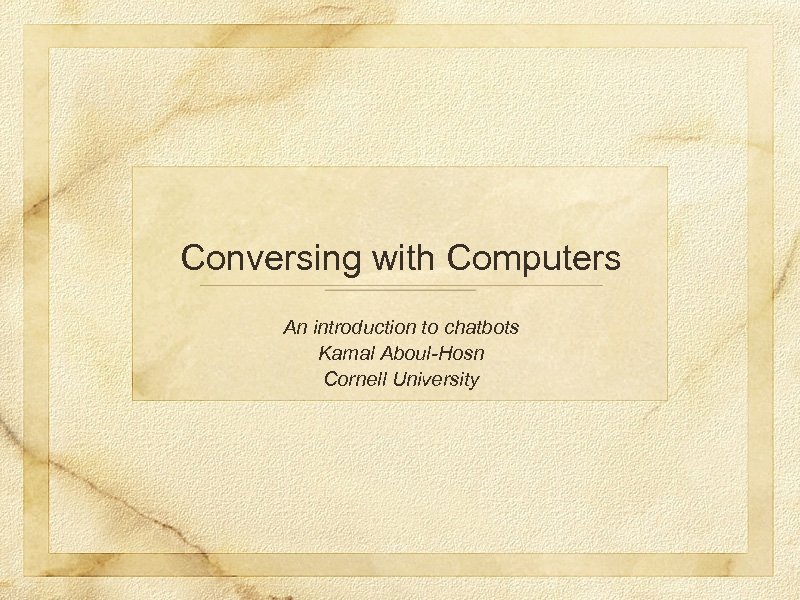 Conversing with Computers

An introduction to chatbots
Kamal Aboul-Hosn
Cornell University